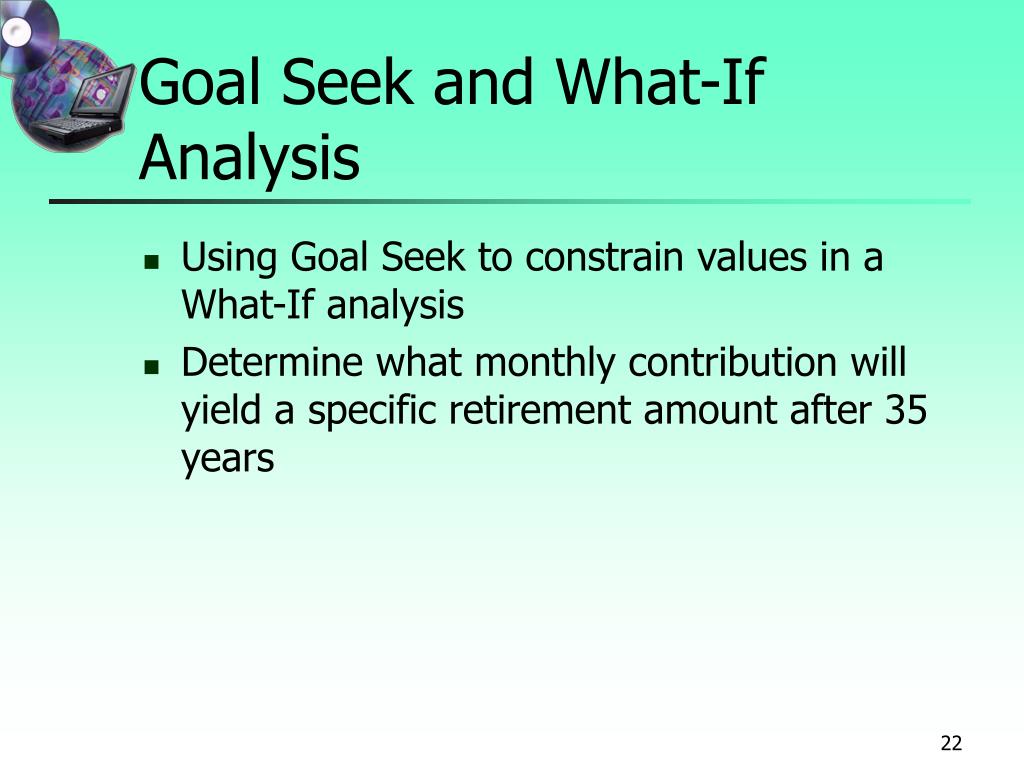 Goal Seek and What-If Analysis

- Using Goal Seek to constrain values in a What-If analysis
- Determine what monthly contribution will yield a specific retirement amount after 35 years

22